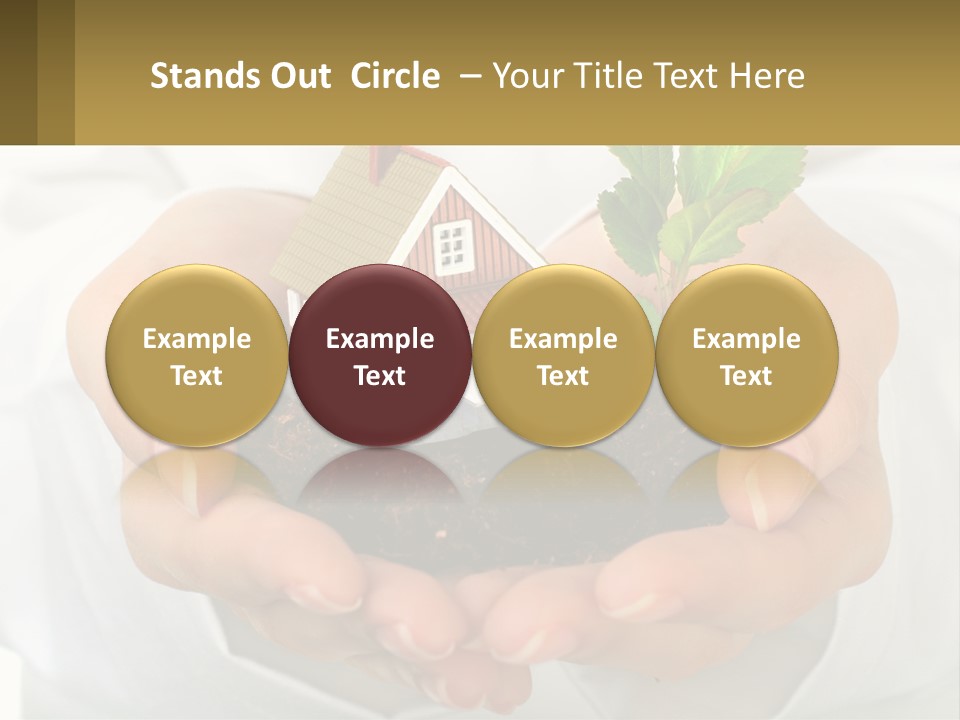 Stands Out Circle – Your Title Text Here

Example Text

Example Text

Example Text

Example Text